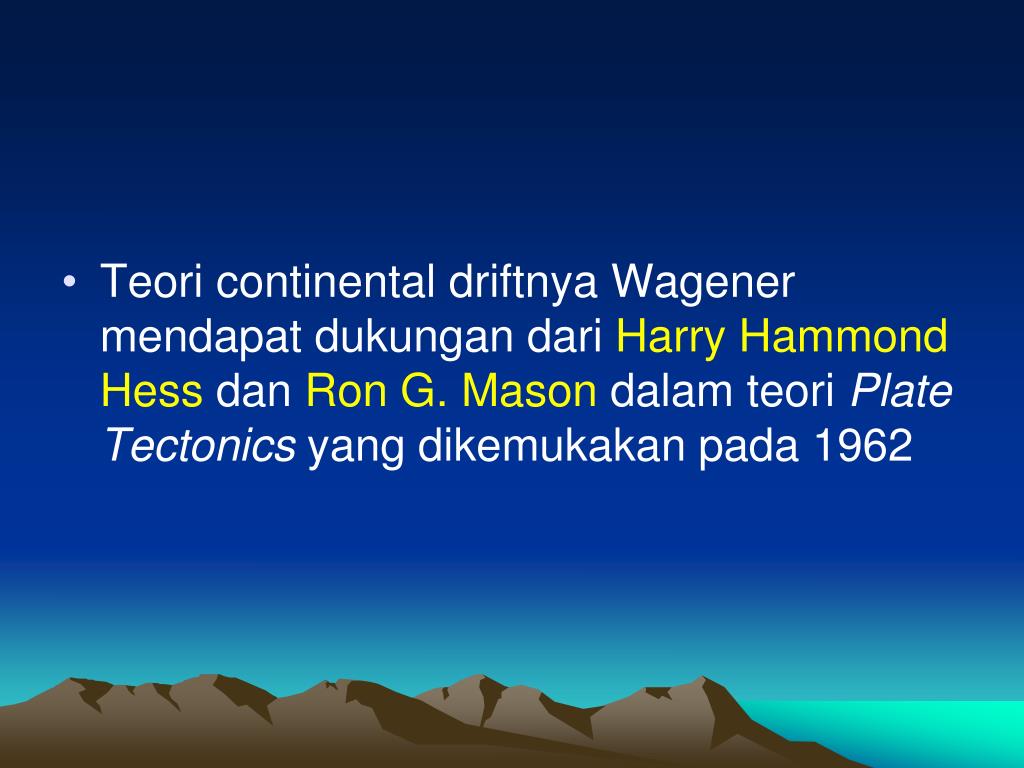 • Teori continental driftnya Wagener mendapat dukungan dari Harry Hammond Hess dan Ron G. Mason dalam teori Plate Tectonics yang dikemukakan pada 1962